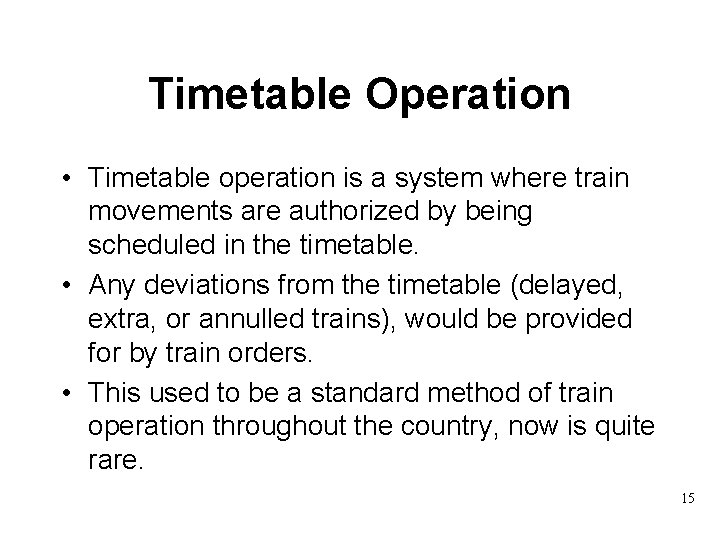 Timetable Operation

• Timetable operation is a system where train movements are authorized by being scheduled in the timetable.

• Any deviations from the timetable (delayed, extra, or annulled trains), would be provided for by train orders.

• This used to be a standard method of train operation throughout the country, now is quite rare.

15